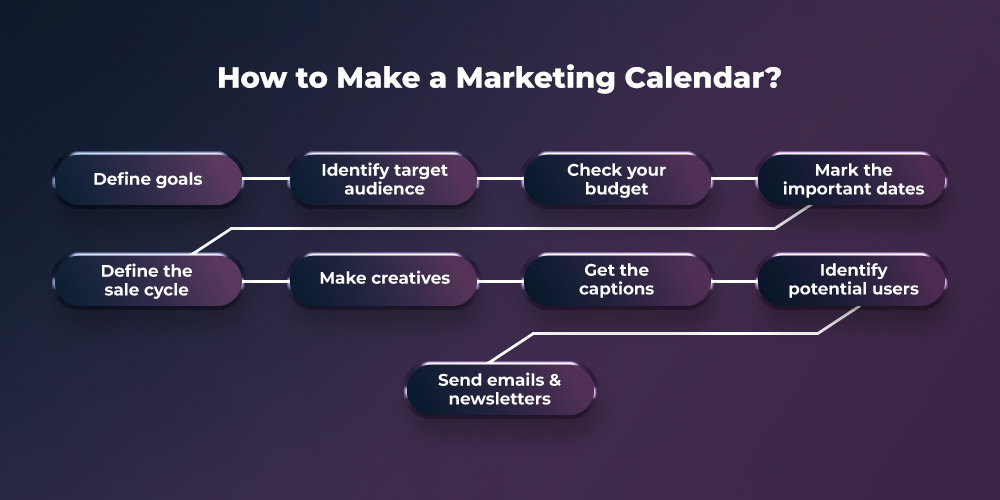 How to Make a Marketing Calendar?

Define goals

Identify target audience

Check your budget

Mark the important dates

Define the sale cycle

Make creatives

Get the captions

Identify potential users

Send emails & newsletters